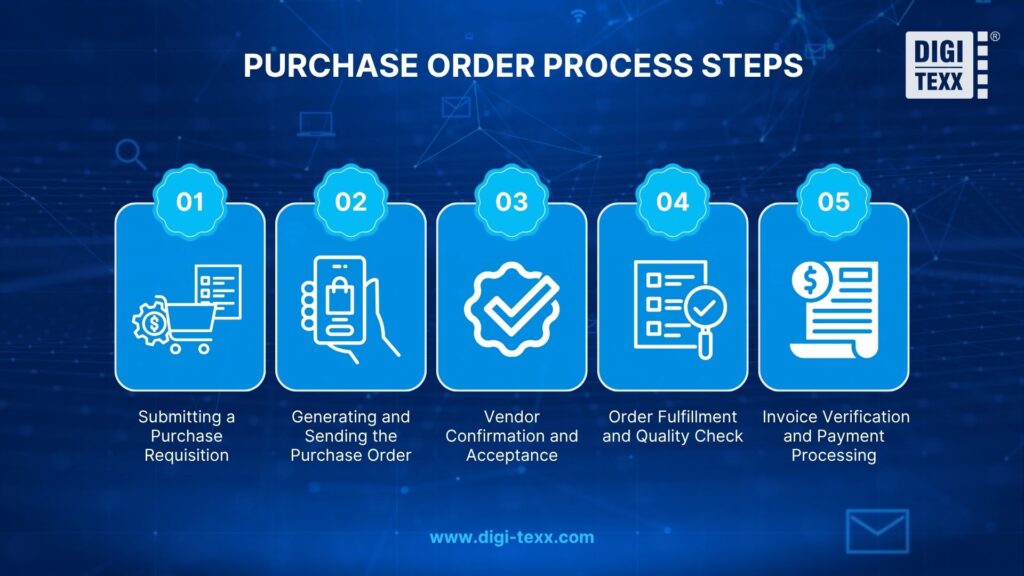 PURCHASE ORDER PROCESS STEPS

DIGI TEXX ®

01

Submitting a Purchase Requisition

02

Generating and Sending the Purchase Order

03

Vendor Confirmation and Acceptance

04

Order Fulfillment and Quality Check

05

Invoice Verification and Payment Processing

www.digi-texx.com